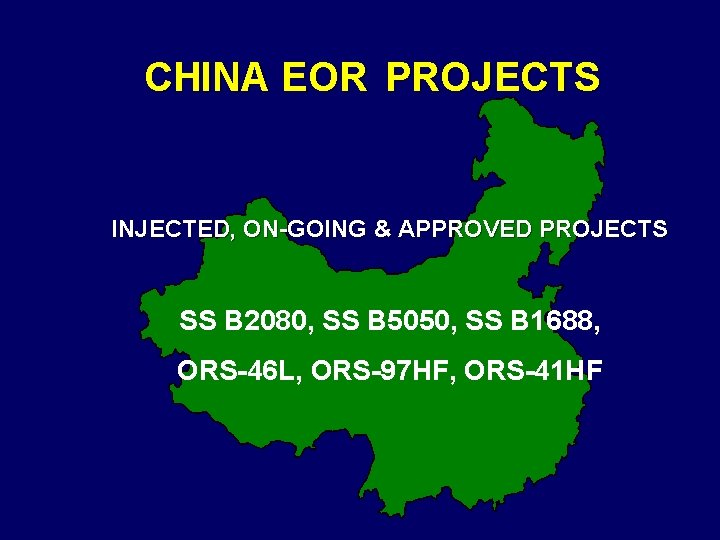 CHINA EOR PROJECTS

INJECTED, ON-GOING & APPROVED PROJECTS

SS B2080, SS B5050, SS B1688,

ORS-46L, ORS-97HF, ORS-41HF